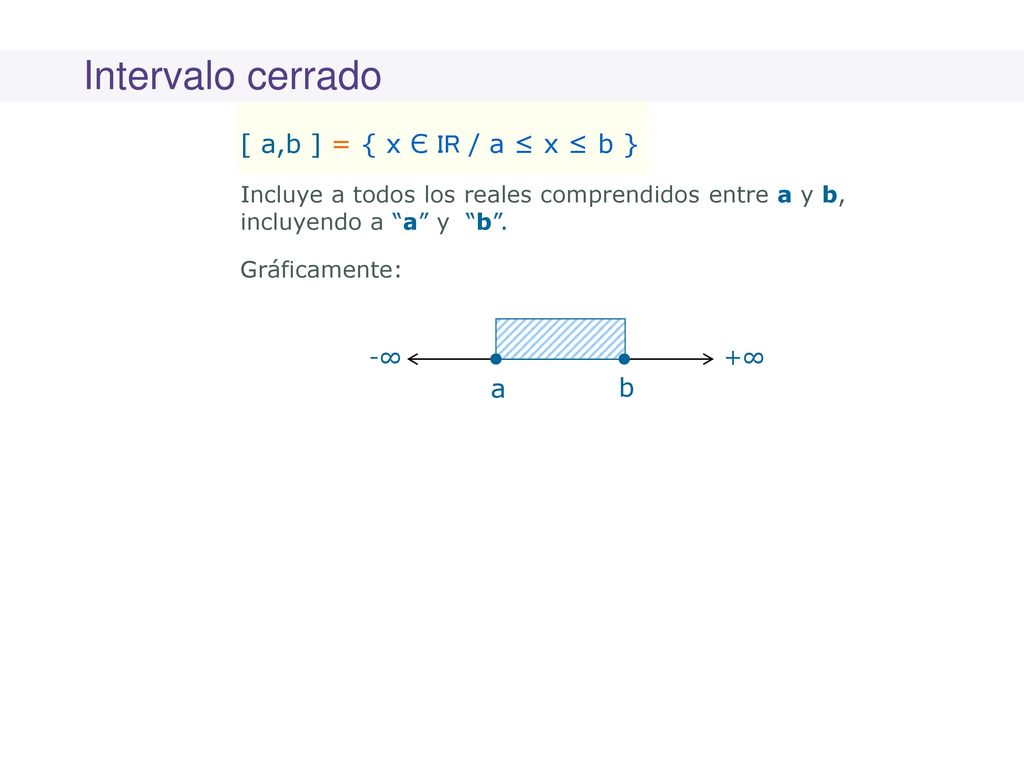 Intervalo cerrado

$[ a,b ] = \{ x \in IR / a \leq x \leq b \}$

Incluye a todos los reales comprendidos entre **a** y **b**, incluyendo a “**a**” y “**b**”.

Gráficamente:

$-\infty$ $+\infty$

a b